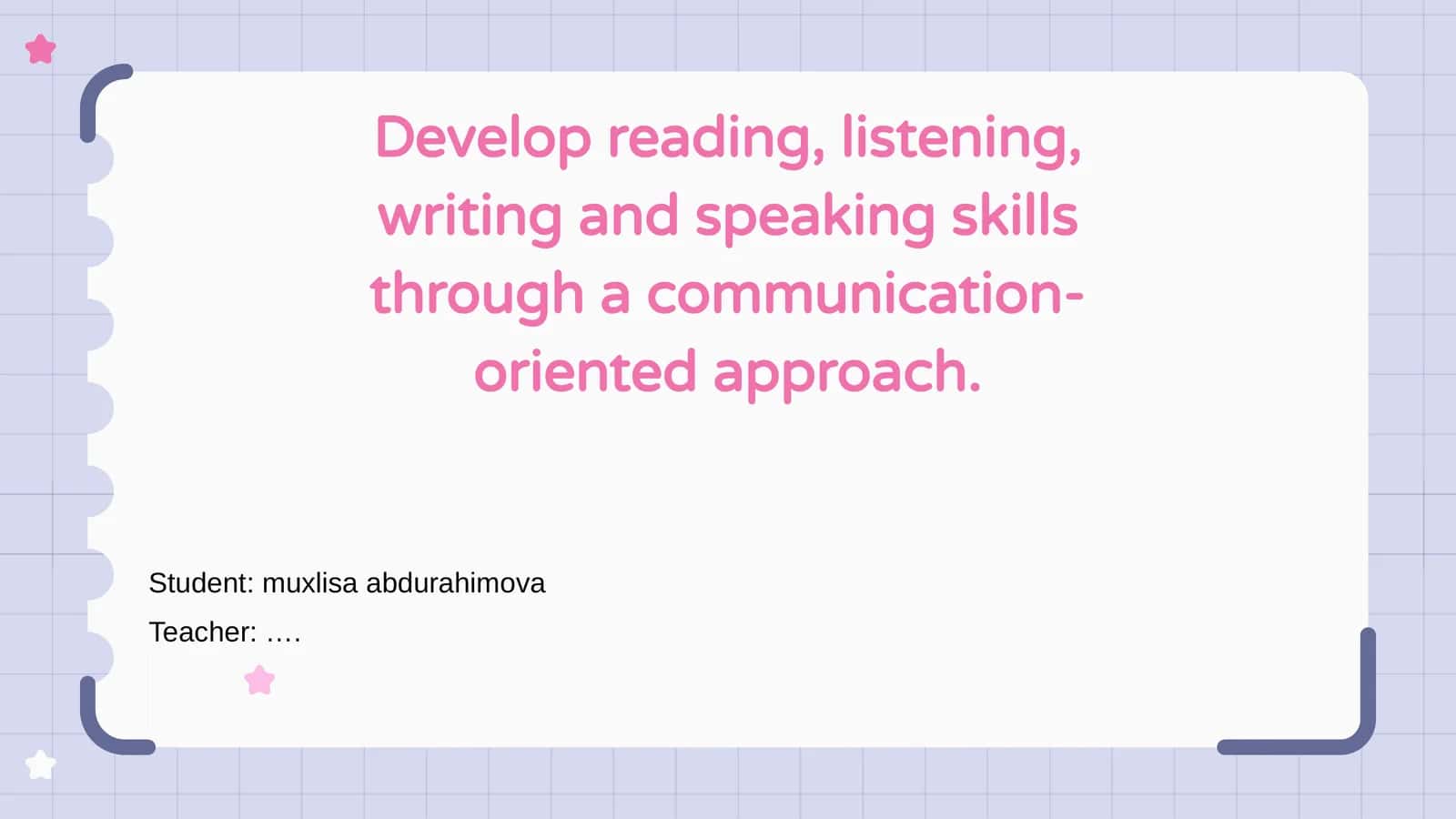 Develop reading, listening, writing and speaking skills through a communication-oriented approach.

Student: muxlisa abdurahimova

Teacher: ….